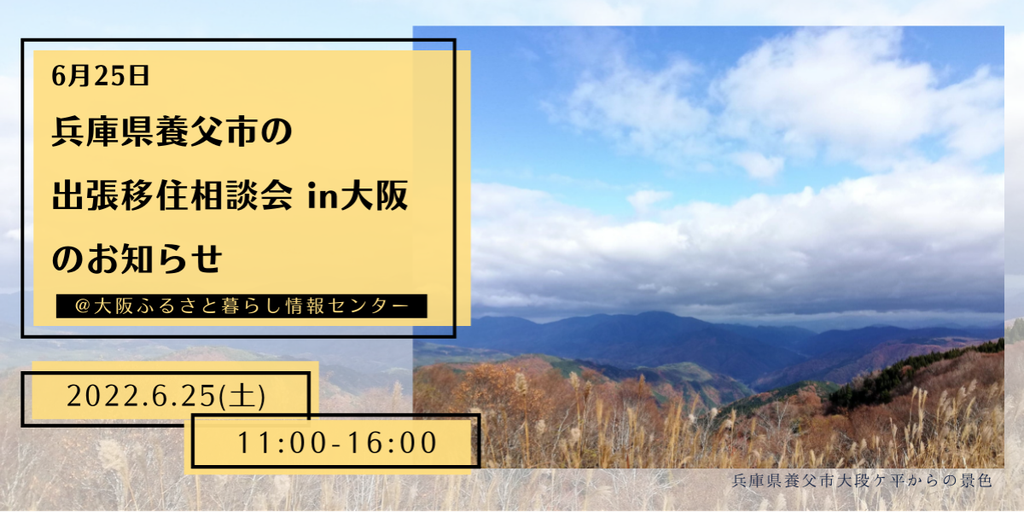 6月25日
兵庫県養父市の
出張移住相談会 in大阪
のお知らせ

@大阪ふるさと暮らし情報センター

2022.6.25(土)

11:00-16:00

兵庫県養父市大段ケ平からの景色